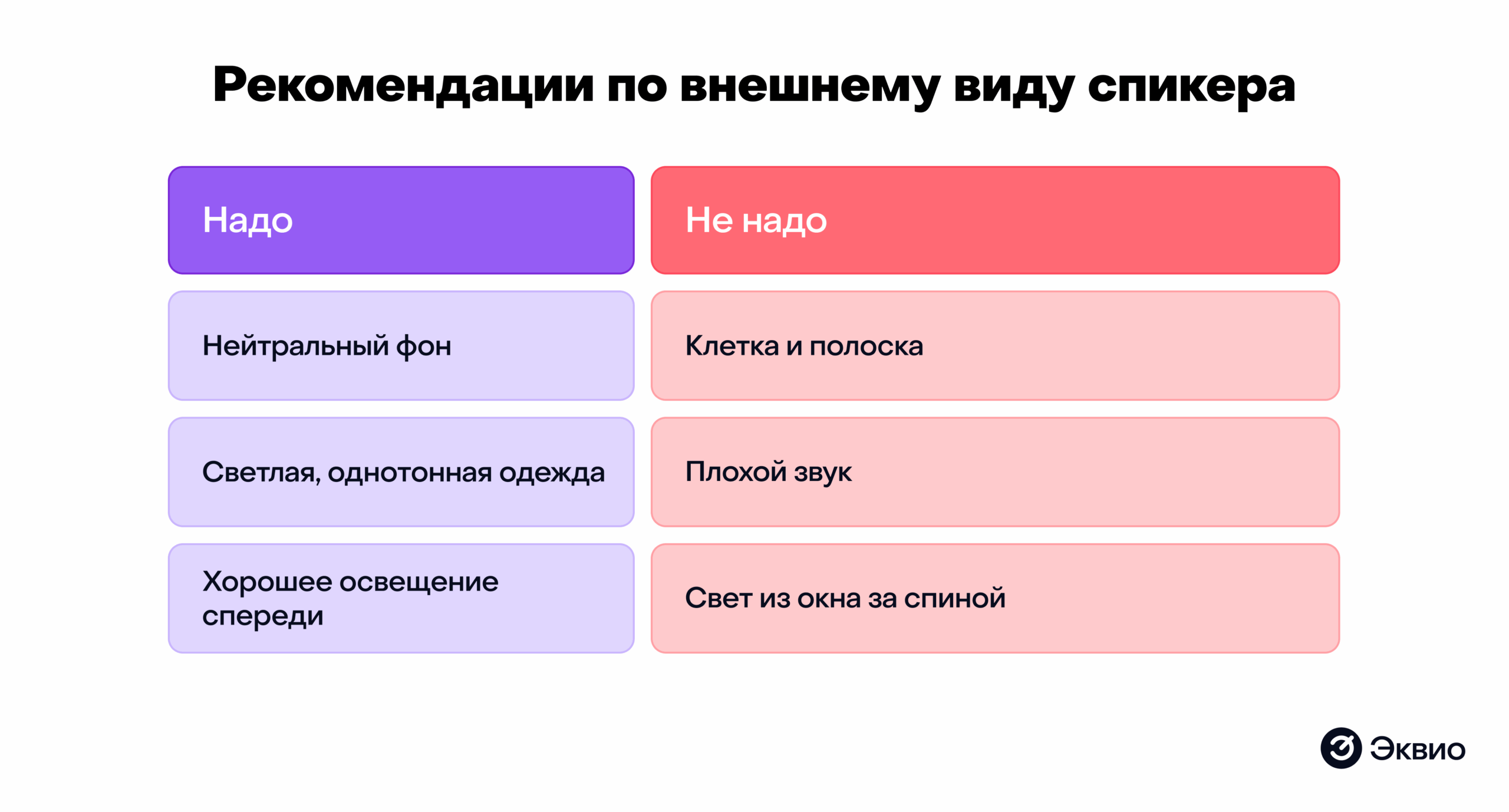 Рекомендации по внешнему виду спикера

| Надо | Не надо |
|---|---|
| Нейтральный фон | Клетка и полоска |
| Светлая, однотонная одежда | Плохой звук |
| Хорошее освещение спереди | Свет из окна за спиной |

Эквио